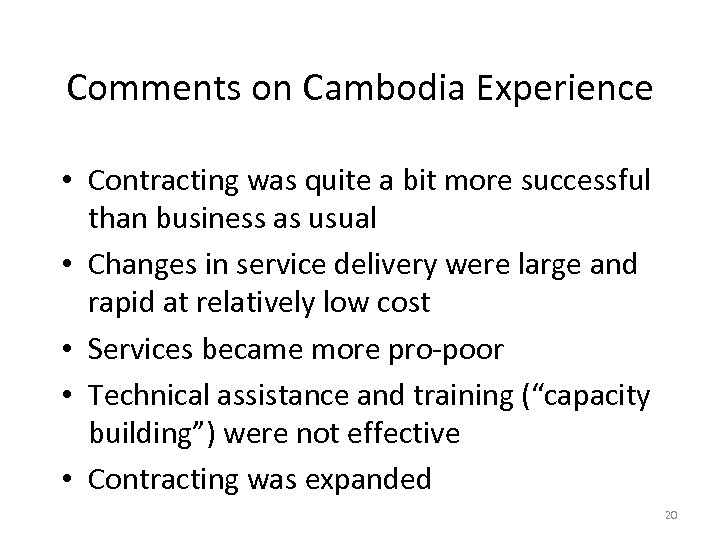 Comments on Cambodia Experience

• Contracting was quite a bit more successful than business as usual
• Changes in service delivery were large and rapid at relatively low cost
• Services became more pro-poor
• Technical assistance and training (“capacity building”) were not effective
• Contracting was expanded

20